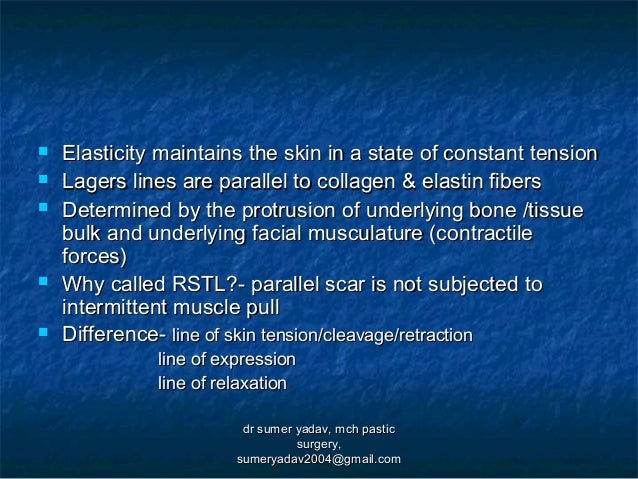 - Elasticity maintains the skin in a state of constant tension
- Lagers lines are parallel to collagen & elastin fibers
- Determined by the protrusion of underlying bone /tissue bulk and underlying facial musculature (contractile forces)
- Why called RSTL?- parallel scar is not subjected to intermittent muscle pull
- Difference- line of skin tension/cleavage/retraction
line of expression
line of relaxation

dr sumer yadav, mch pastic surgery, sumeryadav2004@gmail.com